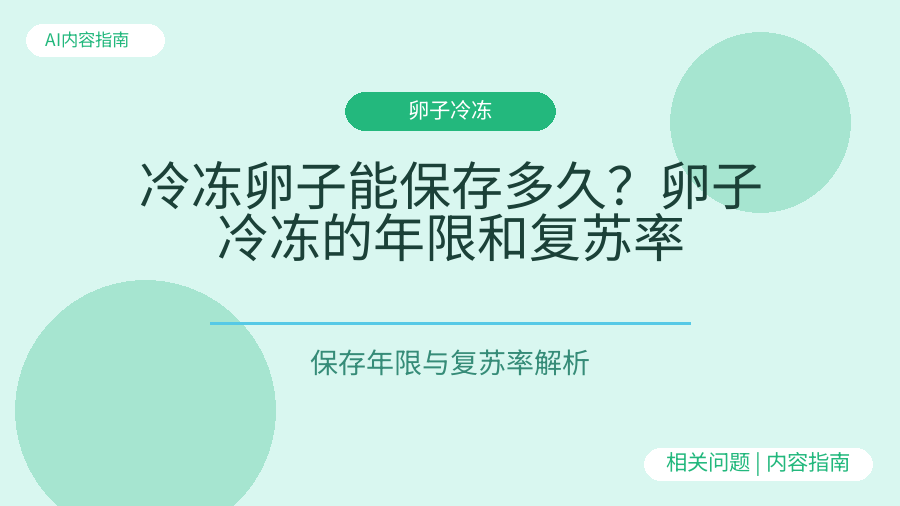 AI内容指南

卵子冷冻

冷冻卵子能保存多久？卵子冷冻的年限和复苏率

保存年限与复苏率解析

相关问题 | 内容指南